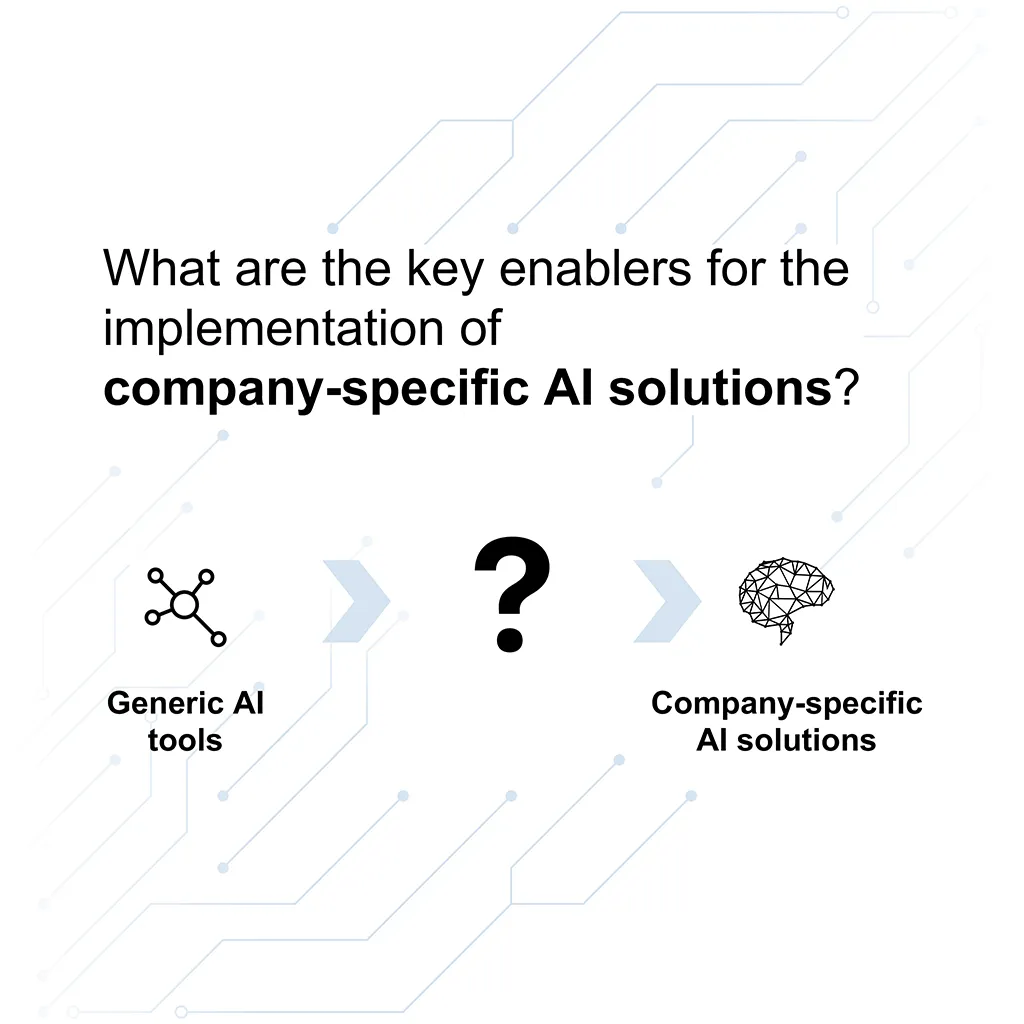 What are the key enablers for the implementation of company-specific AI solutions?

Generic AI tools

?

Company-specific AI solutions